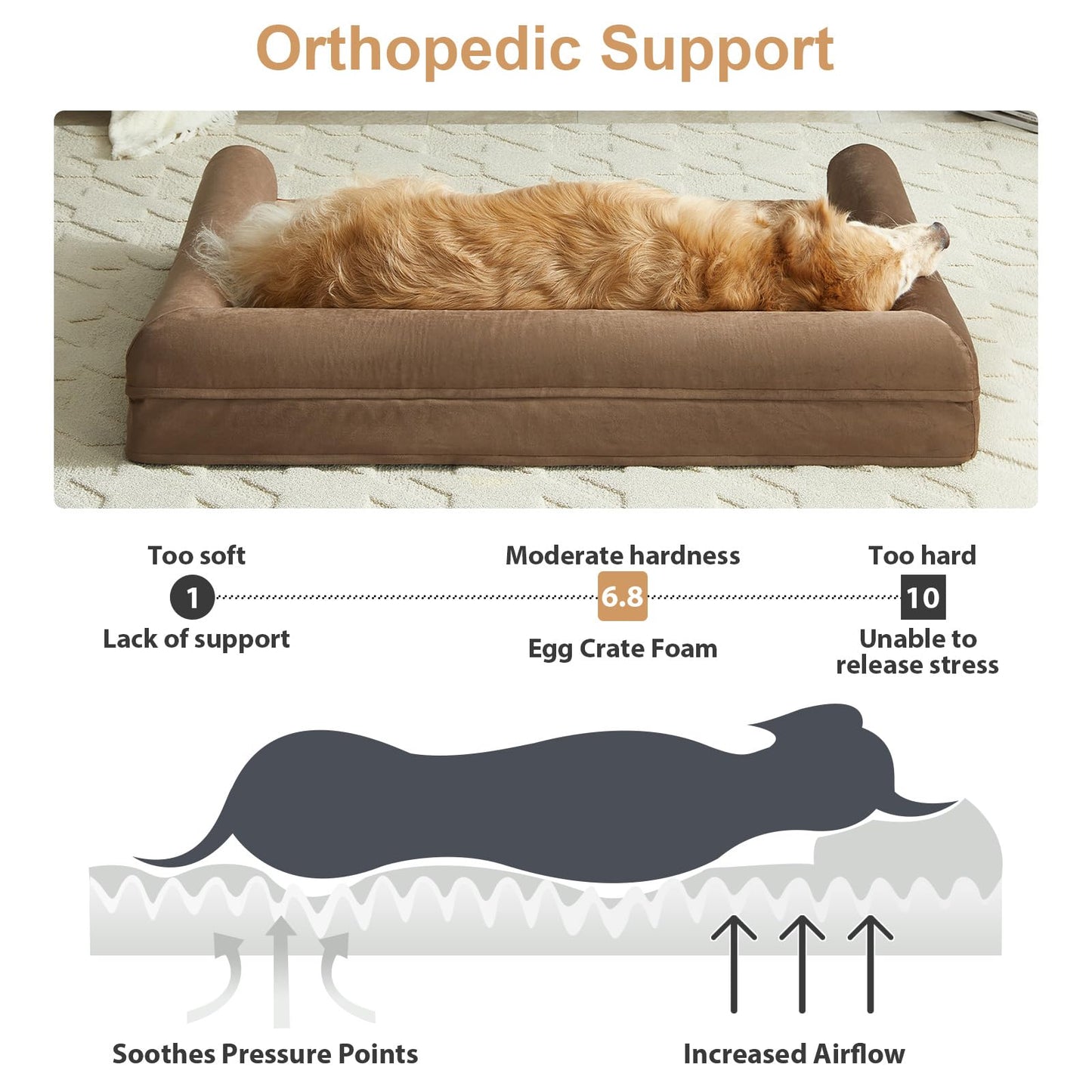 Orthopedic Support

Too soft
1
Lack of support

Moderate hardness
6.8
Egg Crate Foam

Too hard
10
Unable to release stress

Soothes Pressure Points

Increased Airflow